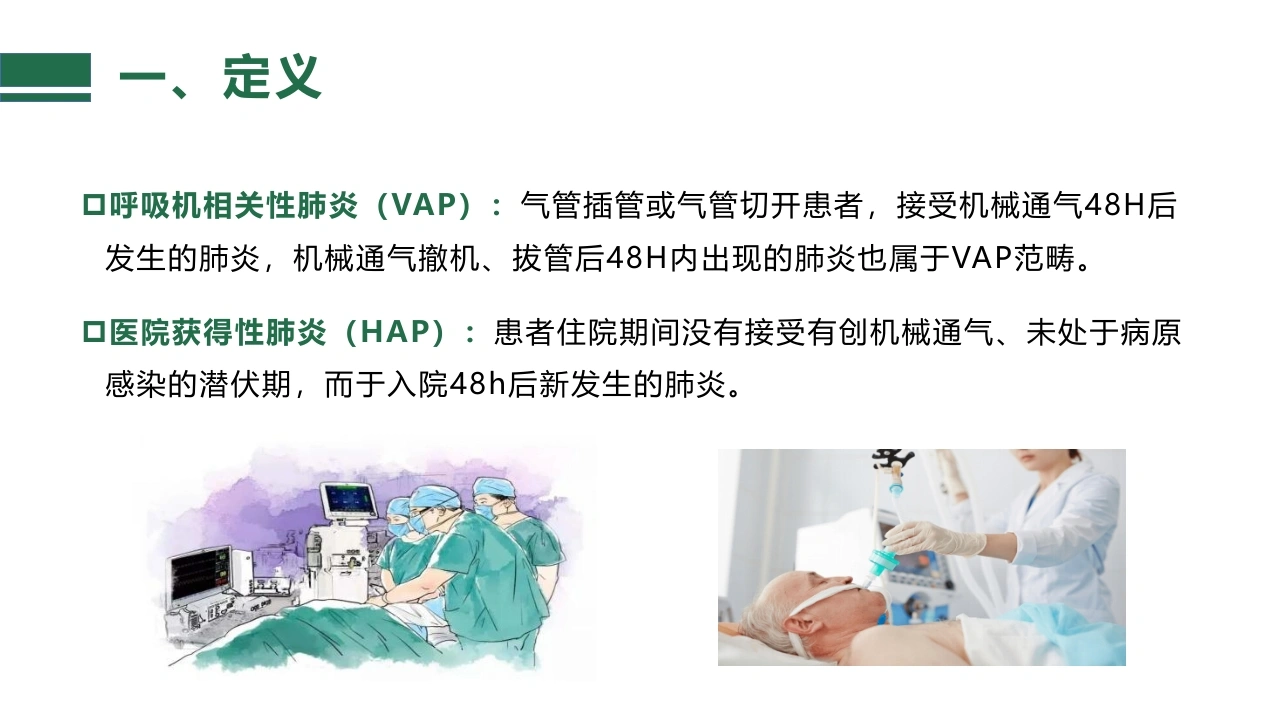 一、定义

□呼吸机相关性肺炎（VAP）：气管插管或气管切开患者，接受机械通气48H后发生的肺炎，机械通气撤机、拔管后48H内出现的肺炎也属于VAP范畴。

□医院获得性肺炎（HAP）：患者住院期间没有接受有创机械通气、未处于病原感染的潜伏期，而于入院48h后新发生的肺炎。